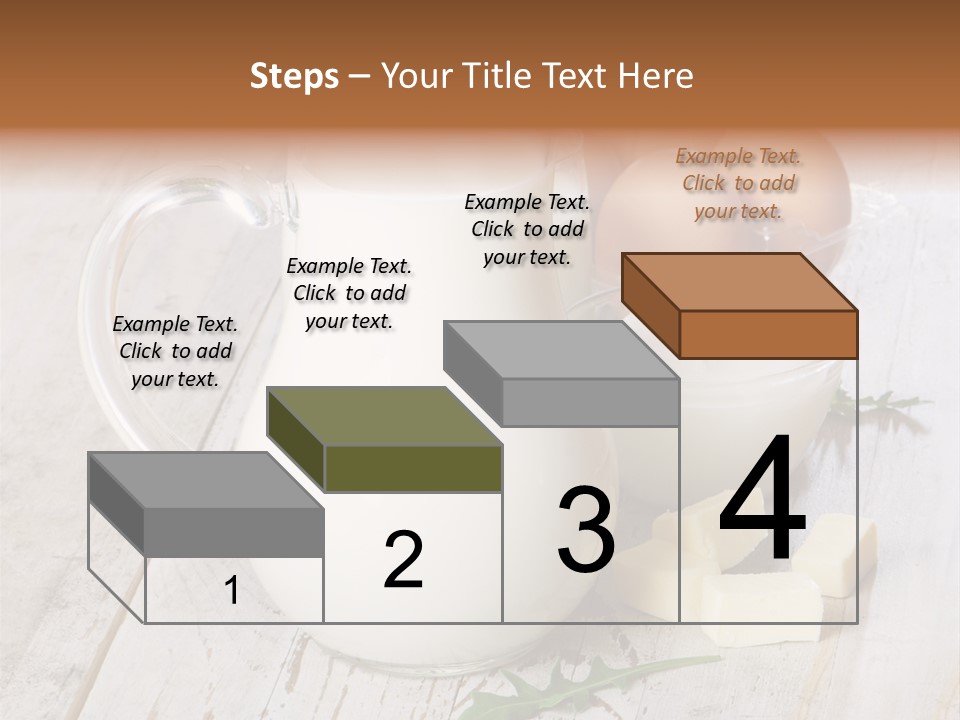 Steps – Your Title Text Here

Example Text. Click to add your text.

Example Text. Click to add your text.

Example Text. Click to add your text.

Example Text. Click to add your text.

1

2

3

4